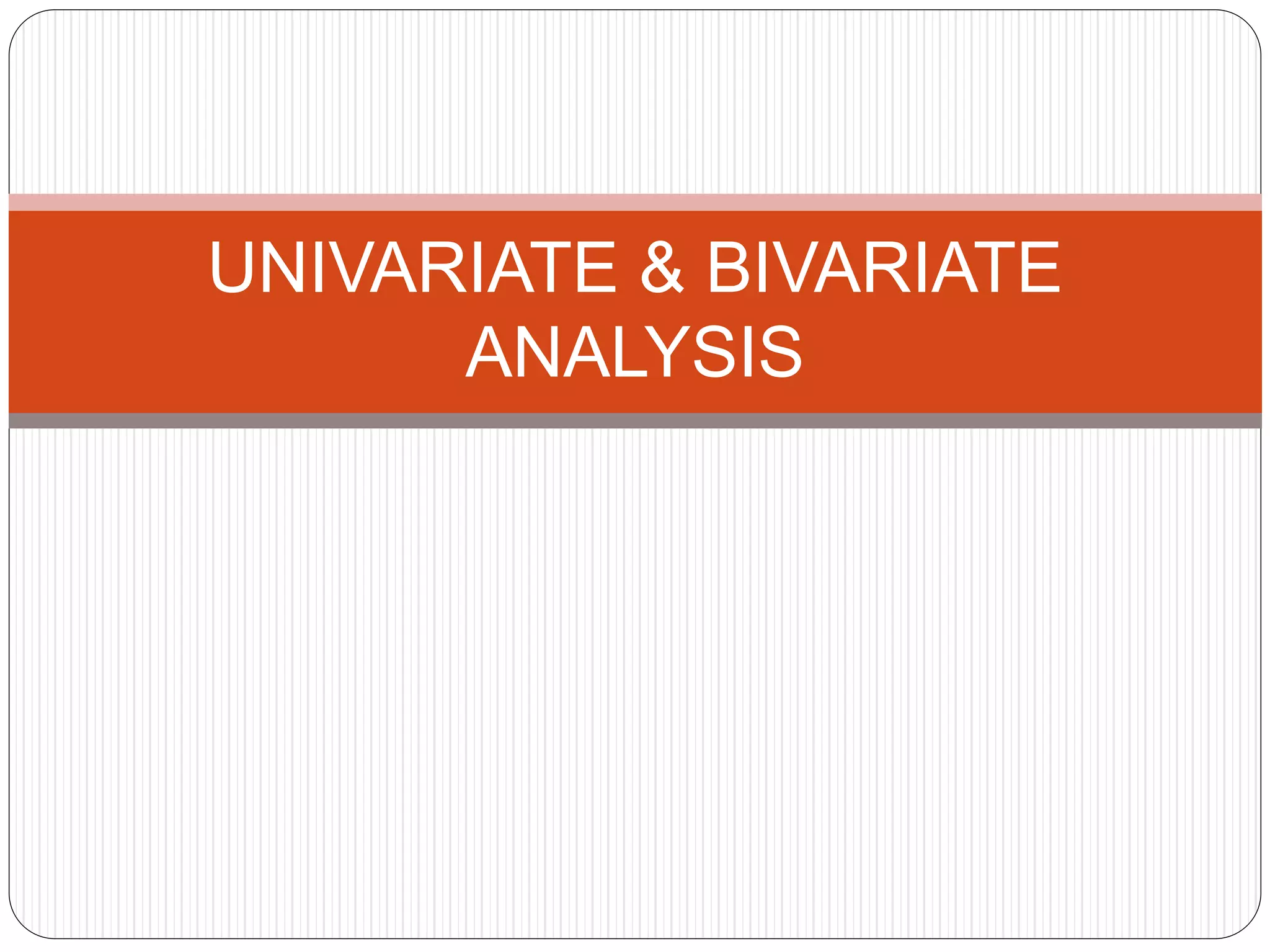 UNIVARIATE & BIVARIATE ANALYSIS